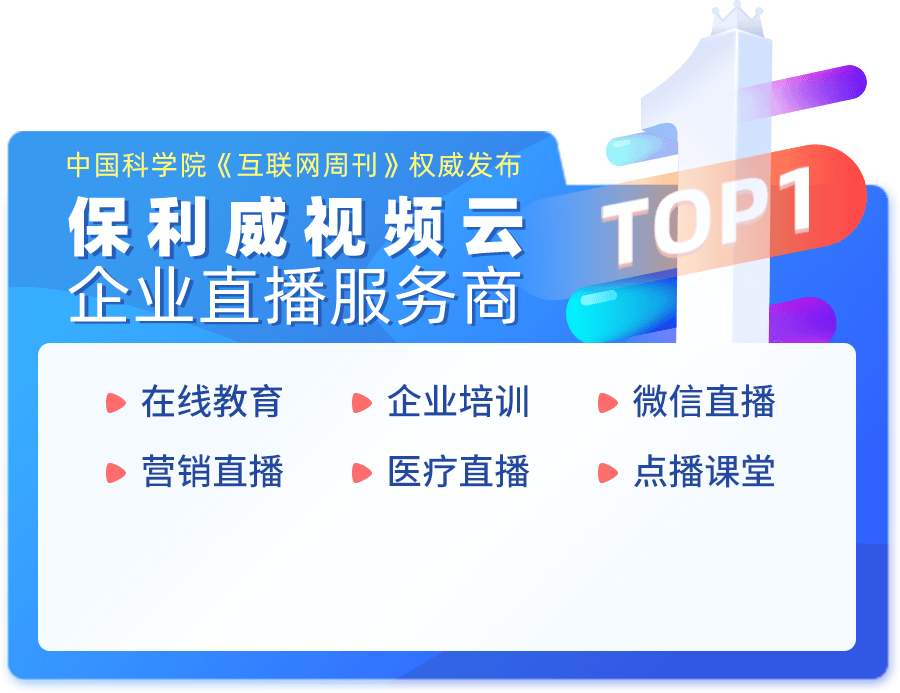 中国科学院《互联网周刊》权威发布

保利威视频云
企业直播服务商

TOP1

在线教育 企业培训 微信直播
营销直播 医疗直播 点播课堂